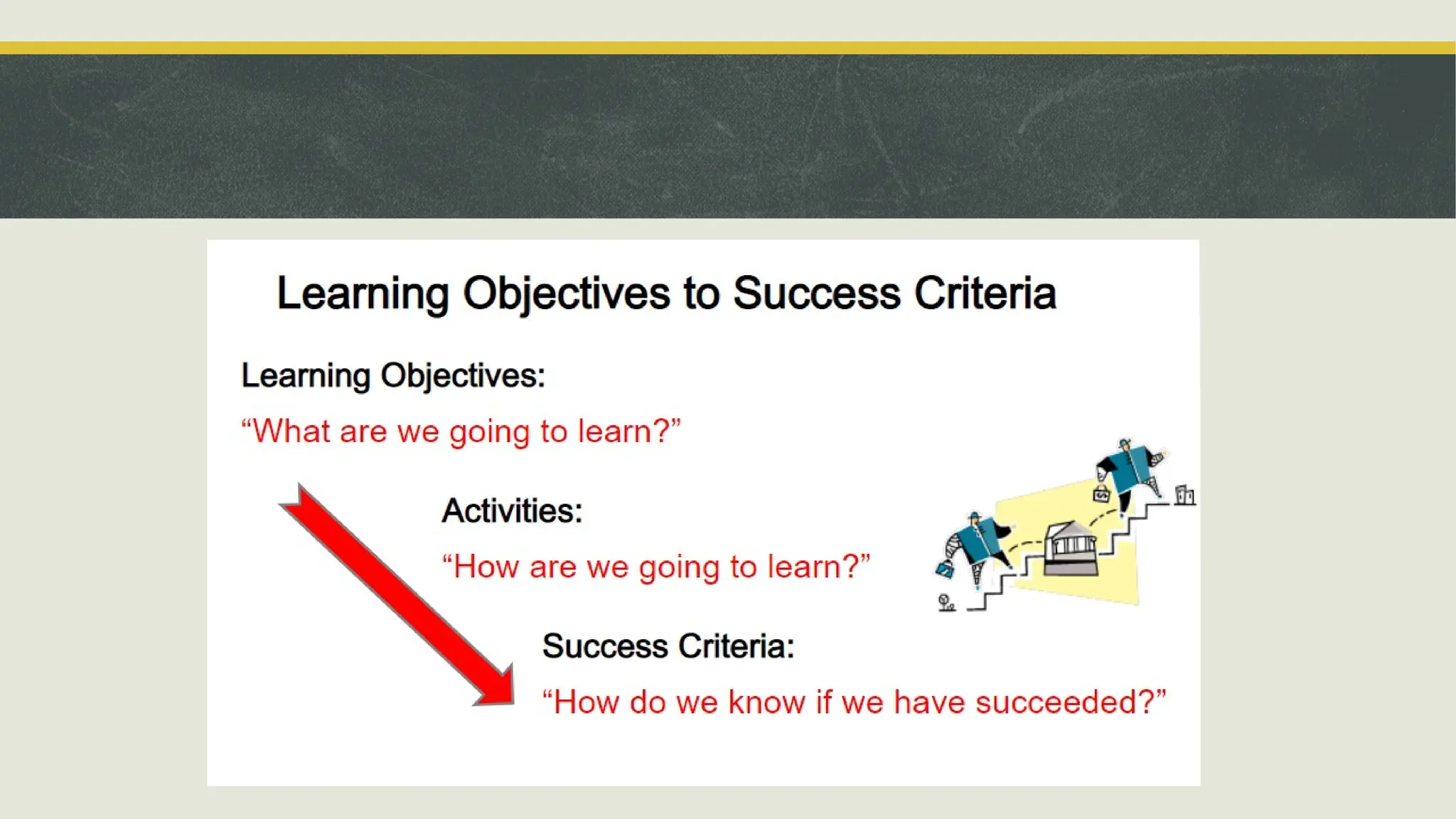 Learning Objectives to Success Criteria

Learning Objectives:

“What are we going to learn?”

Activities:

“How are we going to learn?”

Success Criteria:

“How do we know if we have succeeded?”